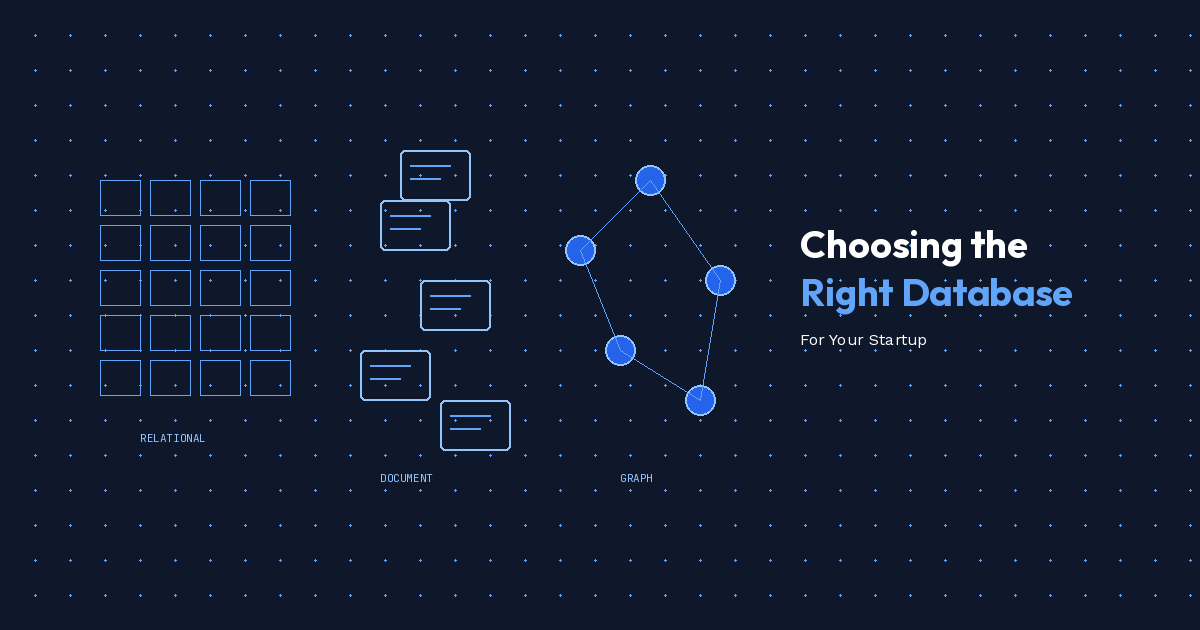 RELATIONAL

DOCUMENT

GRAPH

Choosing the
Right Database

For Your Startup